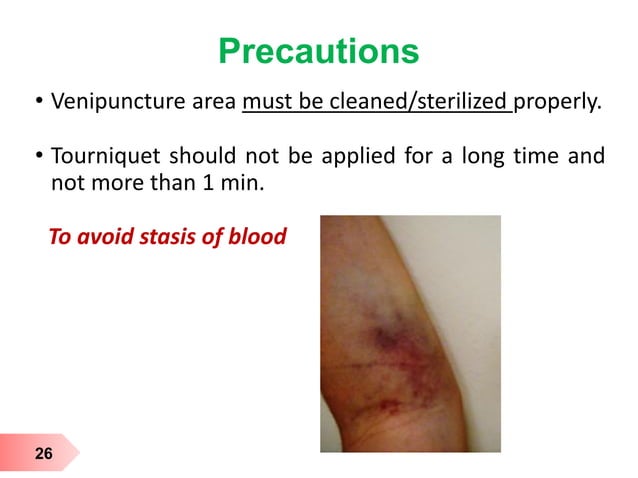 Precautions

• Venipuncture area must be cleaned/sterilized properly.

• Tourniquet should not be applied for a long time and not more than 1 min.

To avoid stasis of blood

26